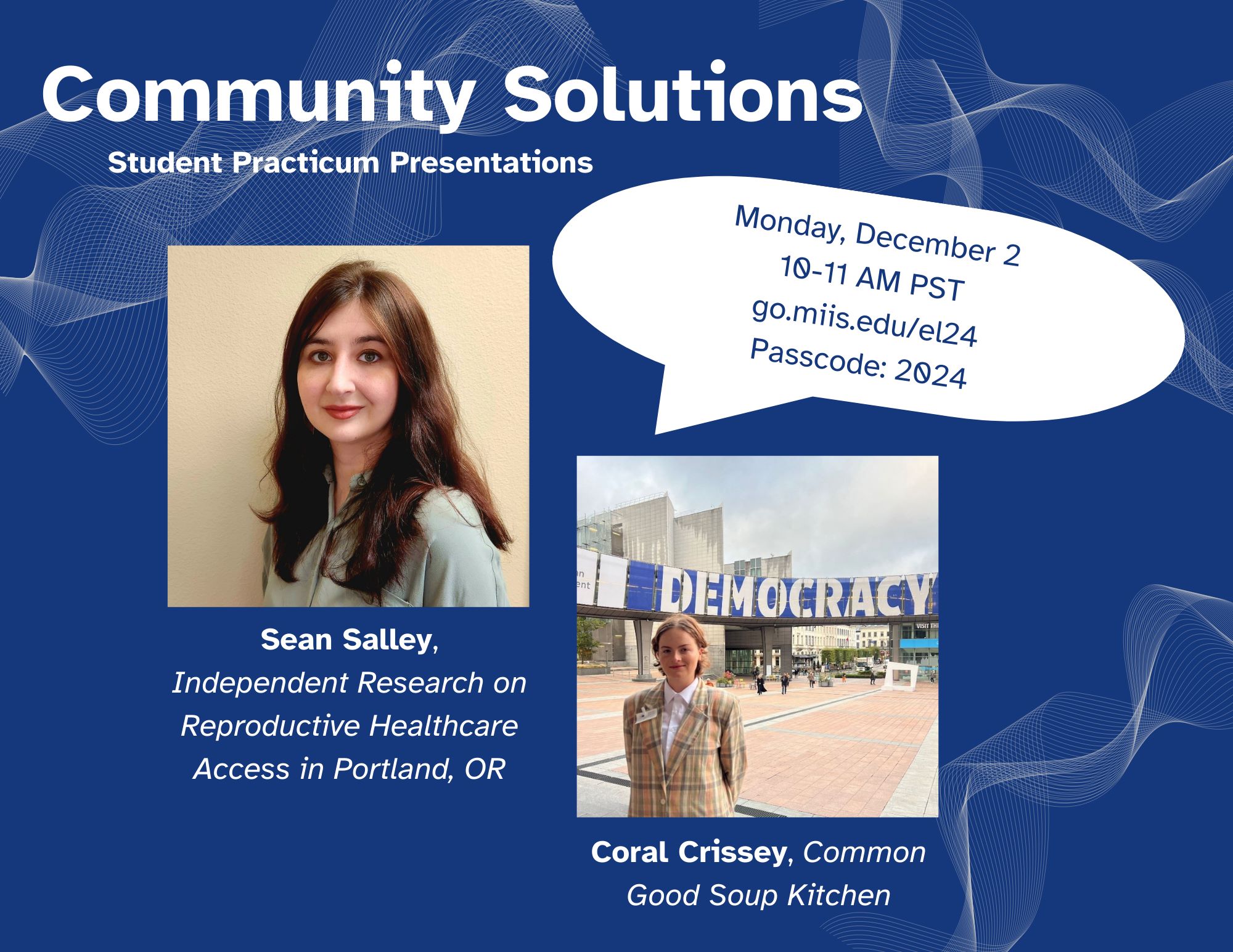 Community Solutions

Student Practicum Presentations

Monday, December 2
10-11 AM PST
go.miis.edu/el24
Passcode: 2024

Sean Salley,
Independent Research on Reproductive Healthcare Access in Portland, OR

DEMOCRACY

VISIT TH

Coral Crissey, Common Good Soup Kitchen